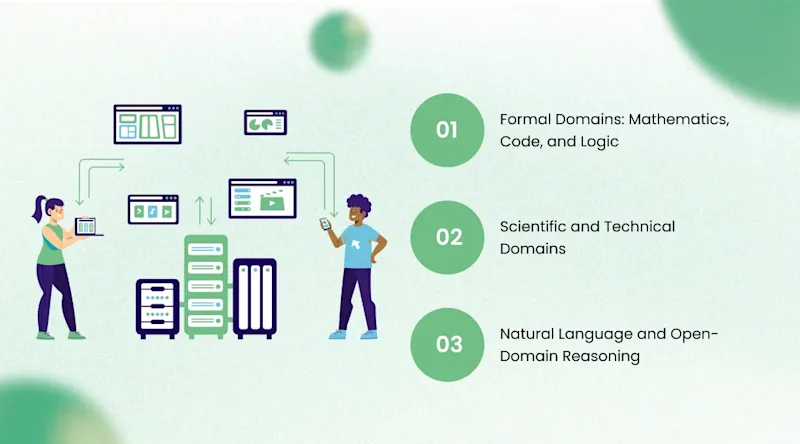 01
Formal Domains: Mathematics, Code, and Logic

02
Scientific and Technical Domains

03
Natural Language and Open-Domain Reasoning